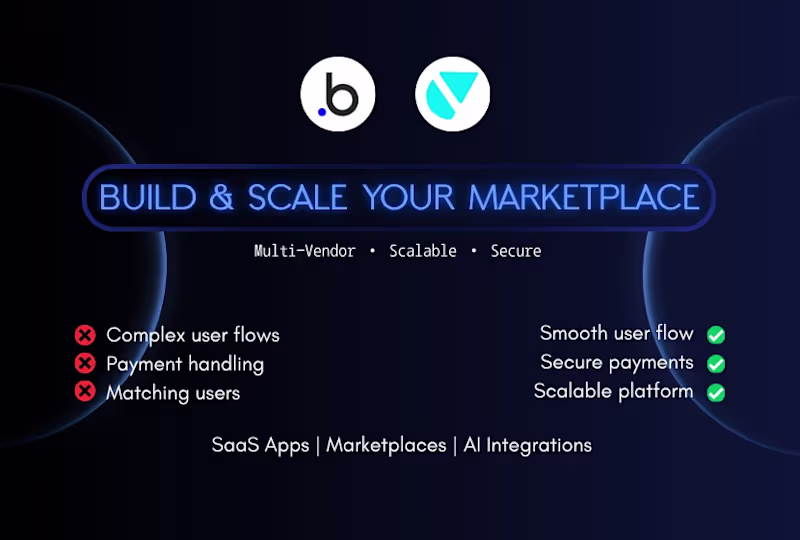 .b

BUILD & SCALE YOUR MARKETPLACE

Multi-Vendor • Scalable • Secure

Complex user flows
Payment handling
Matching users

Smooth user flow
Secure payments
Scalable platform

SaaS Apps | Marketplaces | AI Integrations